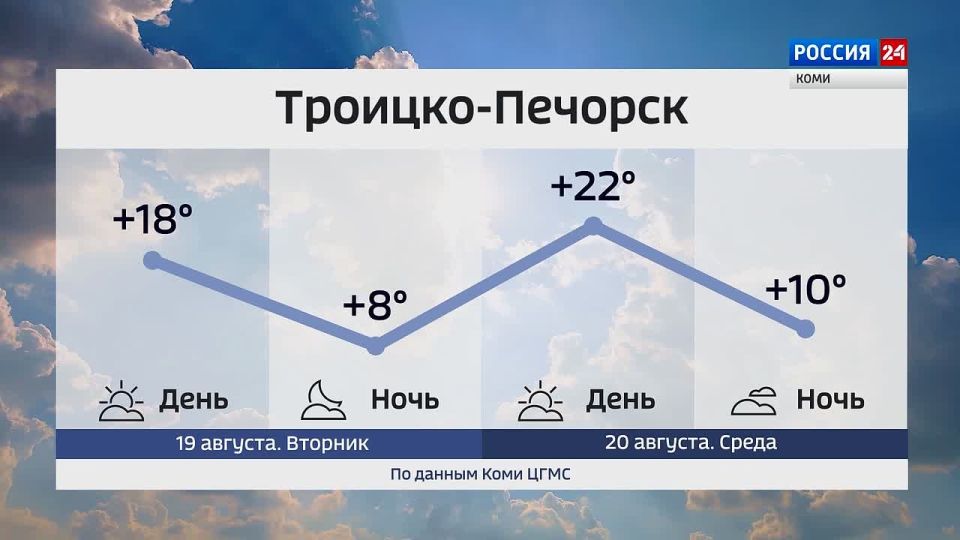 РОССИЯ 24
КОМИ

Троицко-Печорск

+18°
+8°
+22°
+10°

День
Ночь
День
Ночь

19 августа. Вторник
20 августа. Среда

По данным Коми ЦГМС